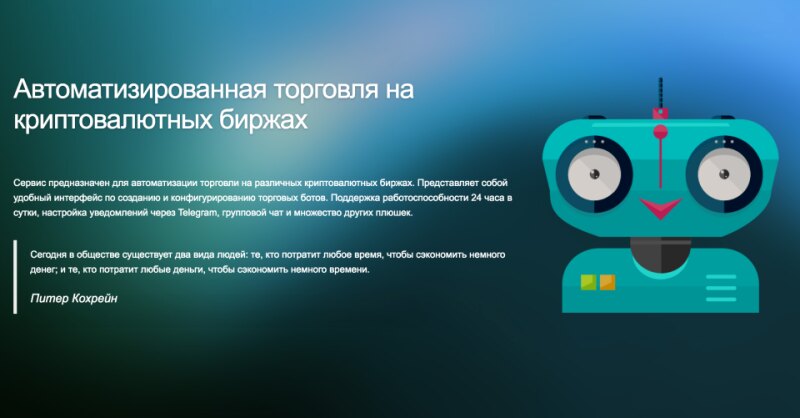 Автоматизированная торговля на криптовалютных биржах

Сервис предназначен для автоматизации торговли на различных криптовалютных биржах. Представляет собой удобный интерфейс по созданию и конфигурированию торговых ботов. Поддержка работоспособности 24 часа в сутки, настройка уведомлений через Telegram, групповой чат и множество других плюшек.

Сегодня в обществе существует два вида людей: те, кто потратит любое время, чтобы сэкономить немного денег; и те, кто потратит любые деньги, чтобы сэкономить немного времени.

Питер Кохрейн